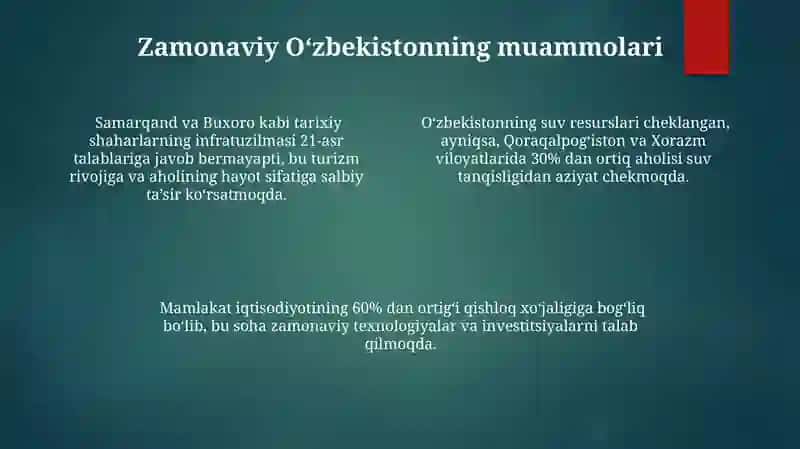 Zamonaviy O‘zbekistonning muammolari

Samarqand va Buxoro kabi tarixiy shaharlarning infratuzilmasi 21-asr talablariga javob bermayapti, bu turizm rivojiga va aholining hayot sifatiga salbiy ta’sir ko‘rsatmoqda.

O‘zbekistonning suv resurslari cheklangan, ayniqsa, Qoraqalpog‘iston va Xorazm viloyatlarida 30% dan ortiq aholisi suv tanqisligidan aziyat chekmoqda.

Mamlakat iqtisodiyotining 60% dan ortig‘i qishloq xo‘jaligiga bog‘liq bo‘lib, bu soha zamonaviy texnologiyalar va investitsiyalarni talab qilmoqda.